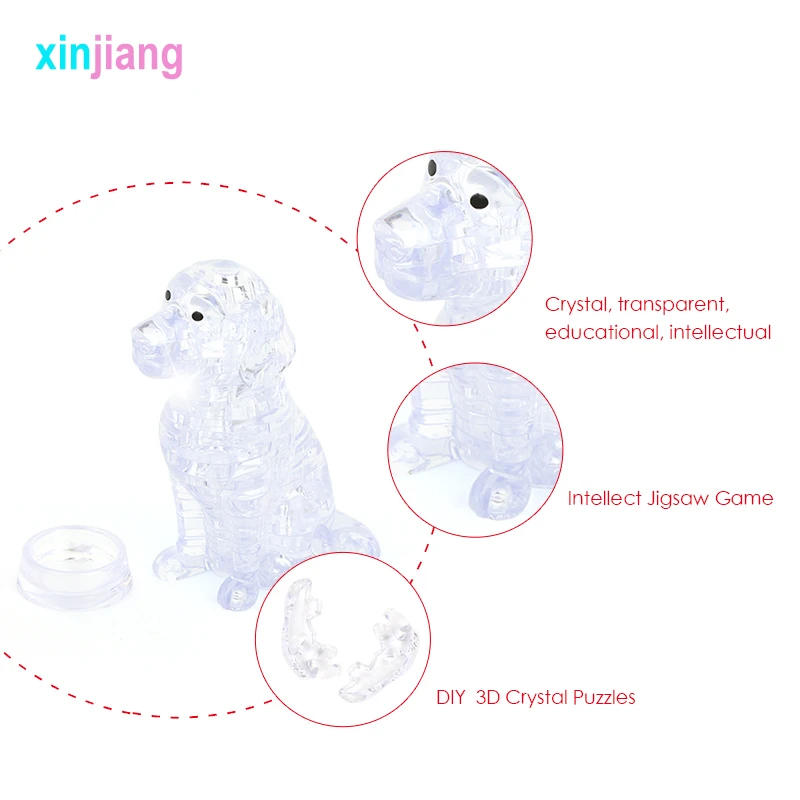 xinjiang

Crystal, transparent, educational, intellectual

Intellect Jigsaw Game

DIY 3D Crystal Puzzles